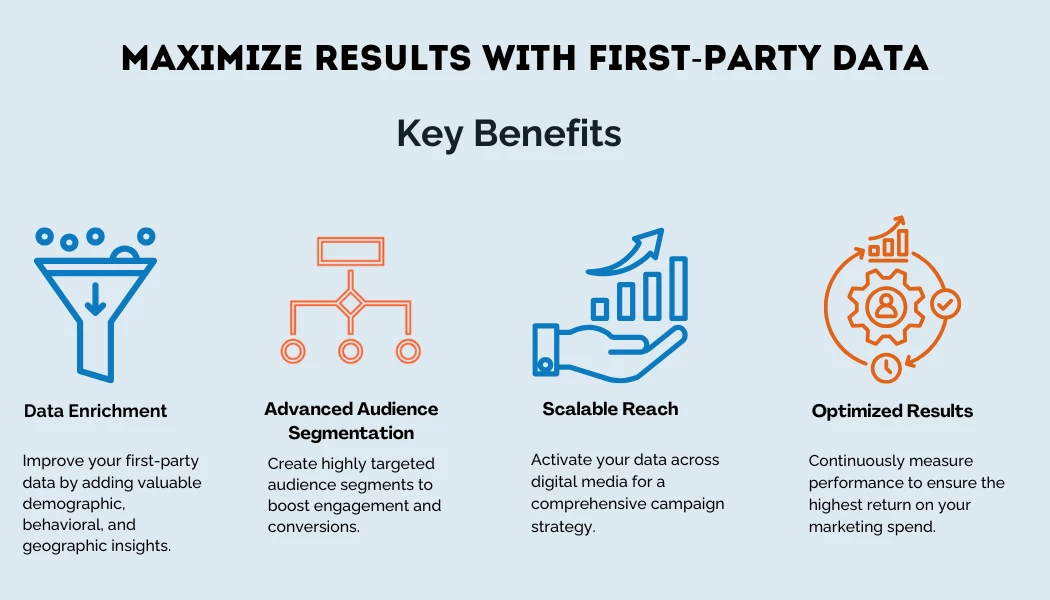 MAXIMIZE RESULTS WITH FIRST-PARTY DATA

Key Benefits

Data Enrichment

Improve your first-party data by adding valuable demographic, behavioral, and geographic insights.

Advanced Audience Segmentation

Create highly targeted audience segments to boost engagement and conversions.

Scalable Reach

Activate your data across digital media for a comprehensive campaign strategy.

Optimized Results

Continuously measure performance to ensure the highest return on your marketing spend.